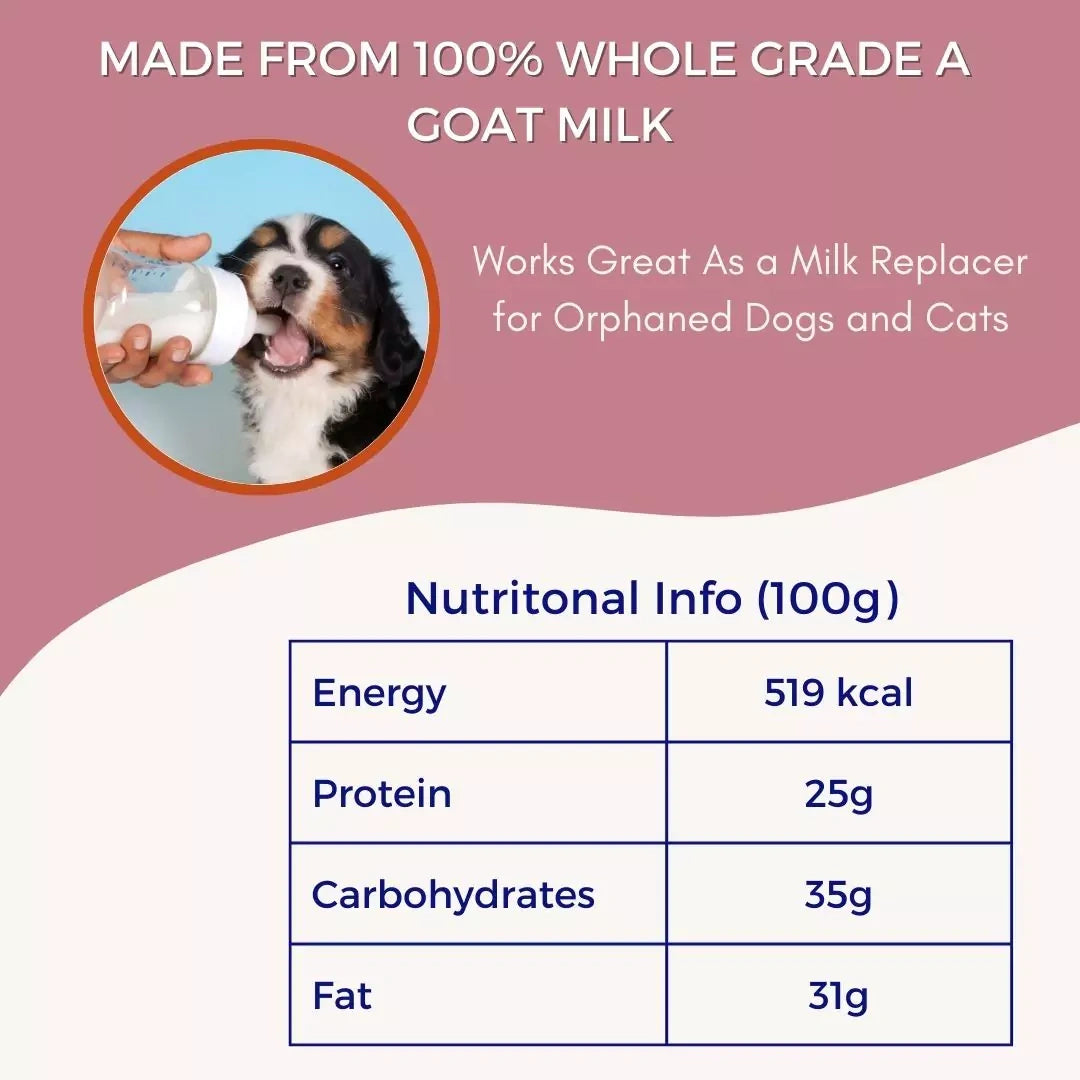 MADE FROM 100% WHOLE GRADE A GOAT MILK

Works Great As a Milk Replacer for Orphaned Dogs and Cats

Nutritonal Info (100g)

| Energy | 519 kcal |
|---|---|
| Protein | 25g |
| Carbohydrates | 35g |
| Fat | 31g |